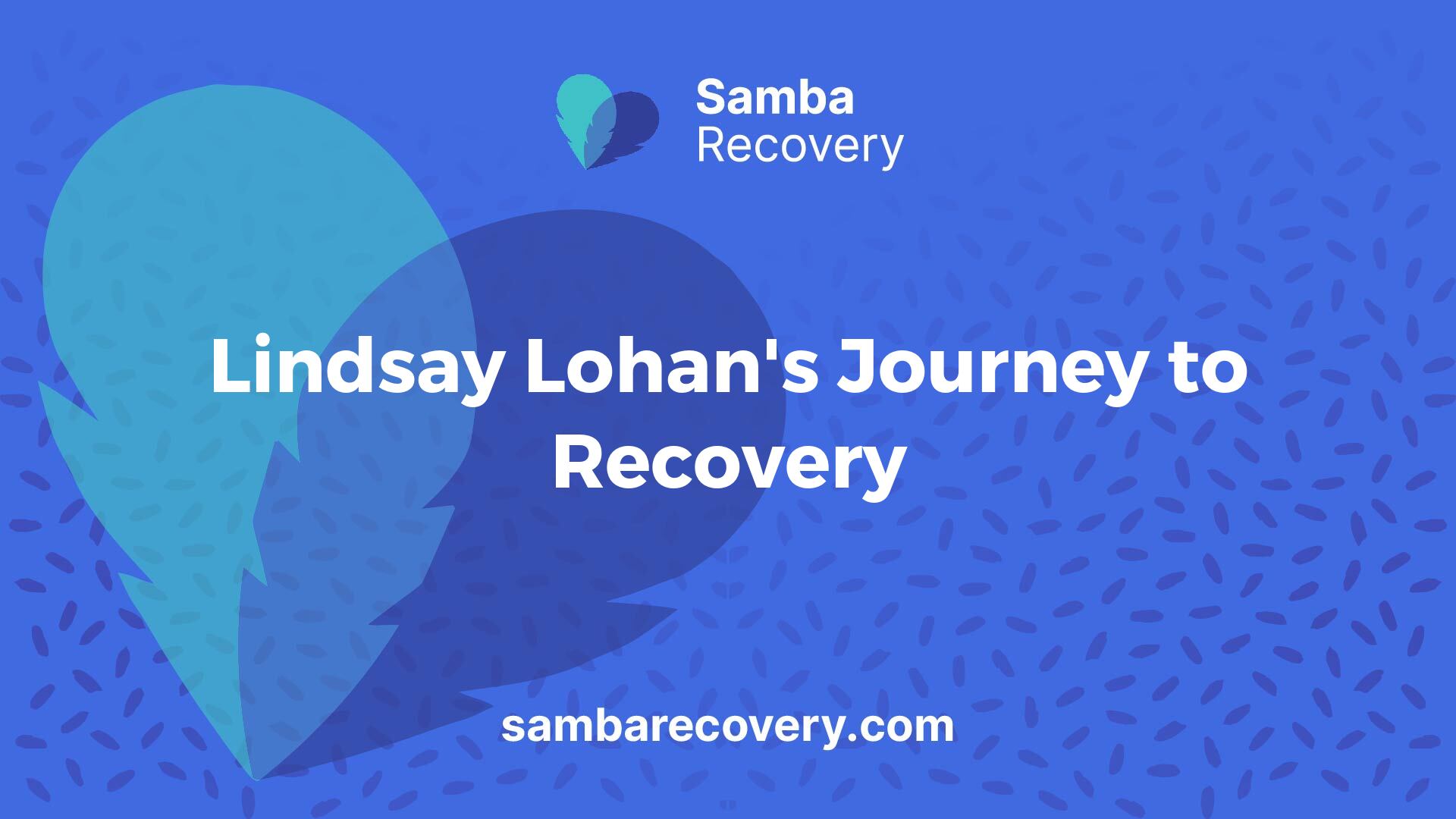 Samba
Recovery

Lindsay Lohan's Journey to Recovery

sambarecovery.com